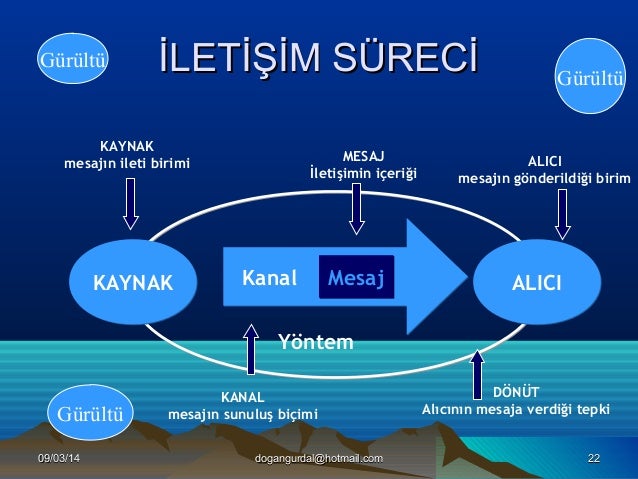 Gürültü

İLETİŞİM SÜRECİ

Gürültü

KAYNAK
mesajın ileti birimi

MESAJ
İletişimin içeriği

ALICI
mesajın gönderildiği birim

KAYNAK

Kanal

Mesaj

ALICI

Yöntem

Gürültü

KANAL
mesajın sunuluş biçimi

DÖNÜT
Alıcının mesaja verdiği tepki

09/03/14

dogangurdal@hotmail.com

22